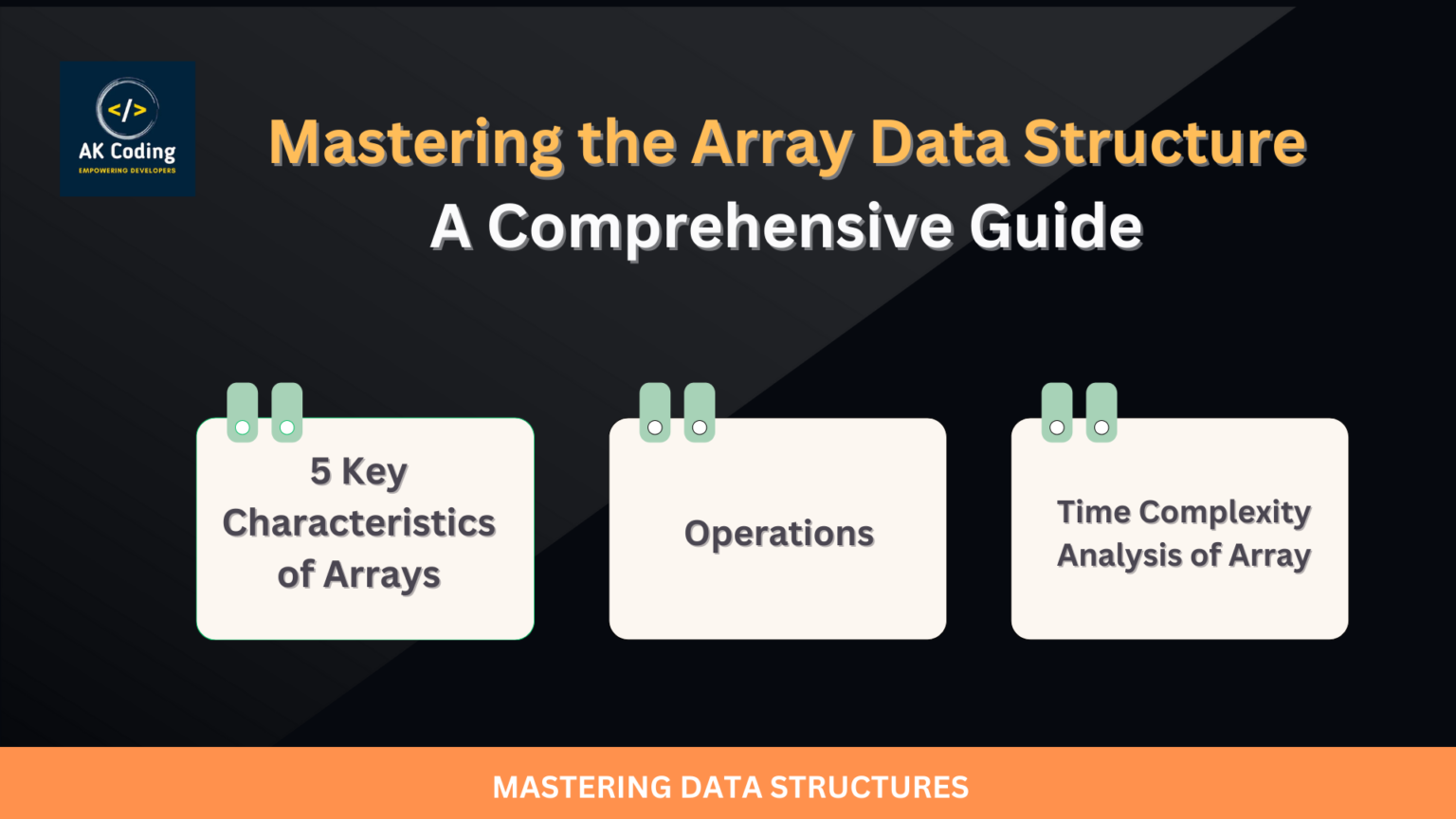 </>
AK Coding
EMPOWERING DEVELOPERS

Mastering the Array Data Structure
A Comprehensive Guide

5 Key Characteristics of Arrays

Operations

Time Complexity Analysis of Array

MASTERING DATA STRUCTURES